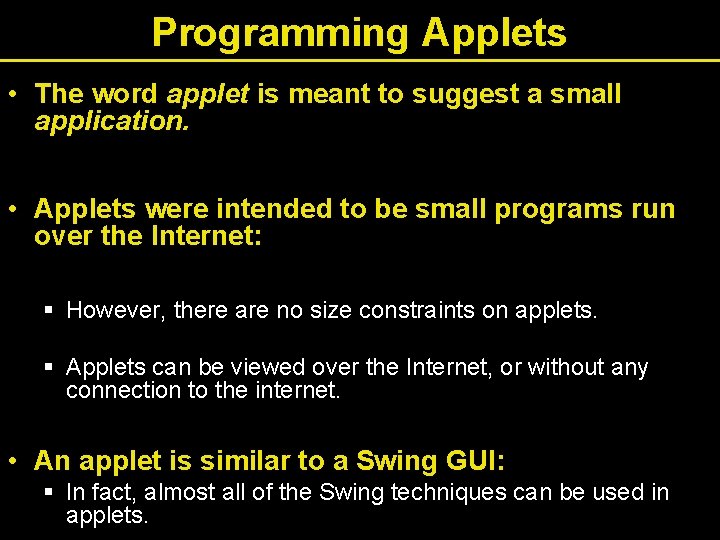 Programming Applets

• The word applet is meant to suggest a small application.

• Applets were intended to be small programs run over the Internet:

▪ However, there are no size constraints on applets.

▪ Applets can be viewed over the Internet, or without any connection to the internet.

• An applet is similar to a Swing GUI:

▪ In fact, almost all of the Swing techniques can be used in applets.